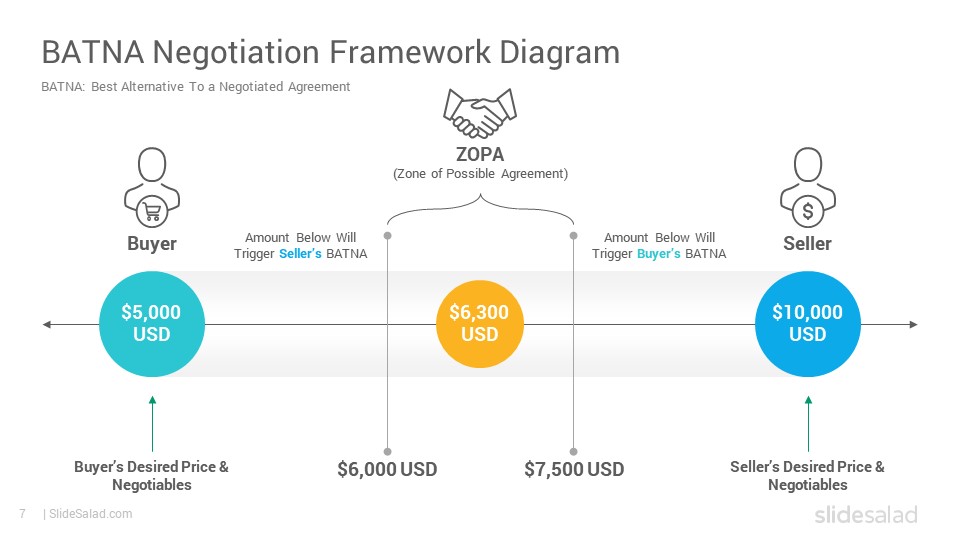 BATNA Negotiation Framework Diagram

BATNA: Best Alternative To a Negotiated Agreement

ZOPA
(Zone of Possible Agreement)

Buyer

Amount Below Will Trigger Seller's BATNA

Amount Below Will Trigger Buyer's BATNA

Seller

$5,000 USD

$6,300 USD

$10,000 USD

Buyer's Desired Price & Negotiables

$6,000 USD

$7,500 USD

Seller's Desired Price & Negotiables

7 | SlideSalad.com

slidesalad